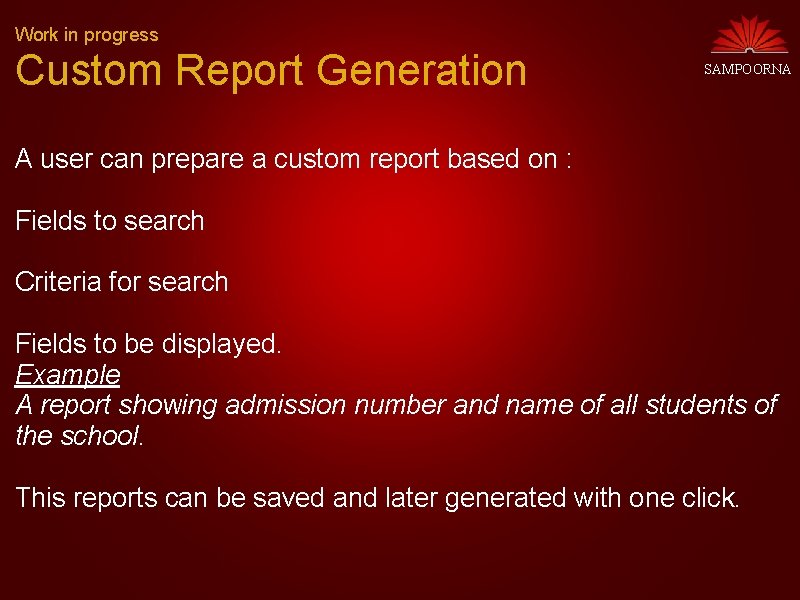 Work in progress
Custom Report Generation

SAMPOORNA

A user can prepare a custom report based on :

Fields to search

Criteria for search

Fields to be displayed.
Example
A report showing admission number and name of all students of the school.

This reports can be saved and later generated with one click.